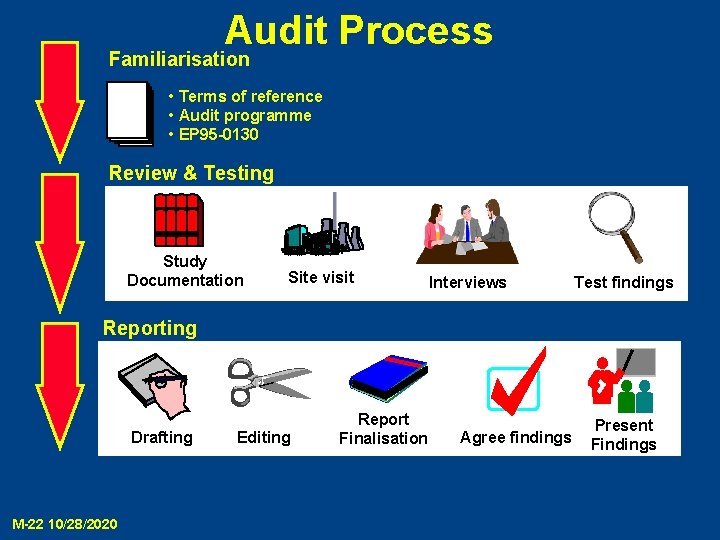 Audit Process

Familiarisation

• Terms of reference
• Audit programme
• EP95-0130

Review & Testing

Study Documentation

Site visit

Interviews

Test findings

Reporting

Drafting

Editing

Report Finalisation

Agree findings

Present Findings

M-22 10/28/2020